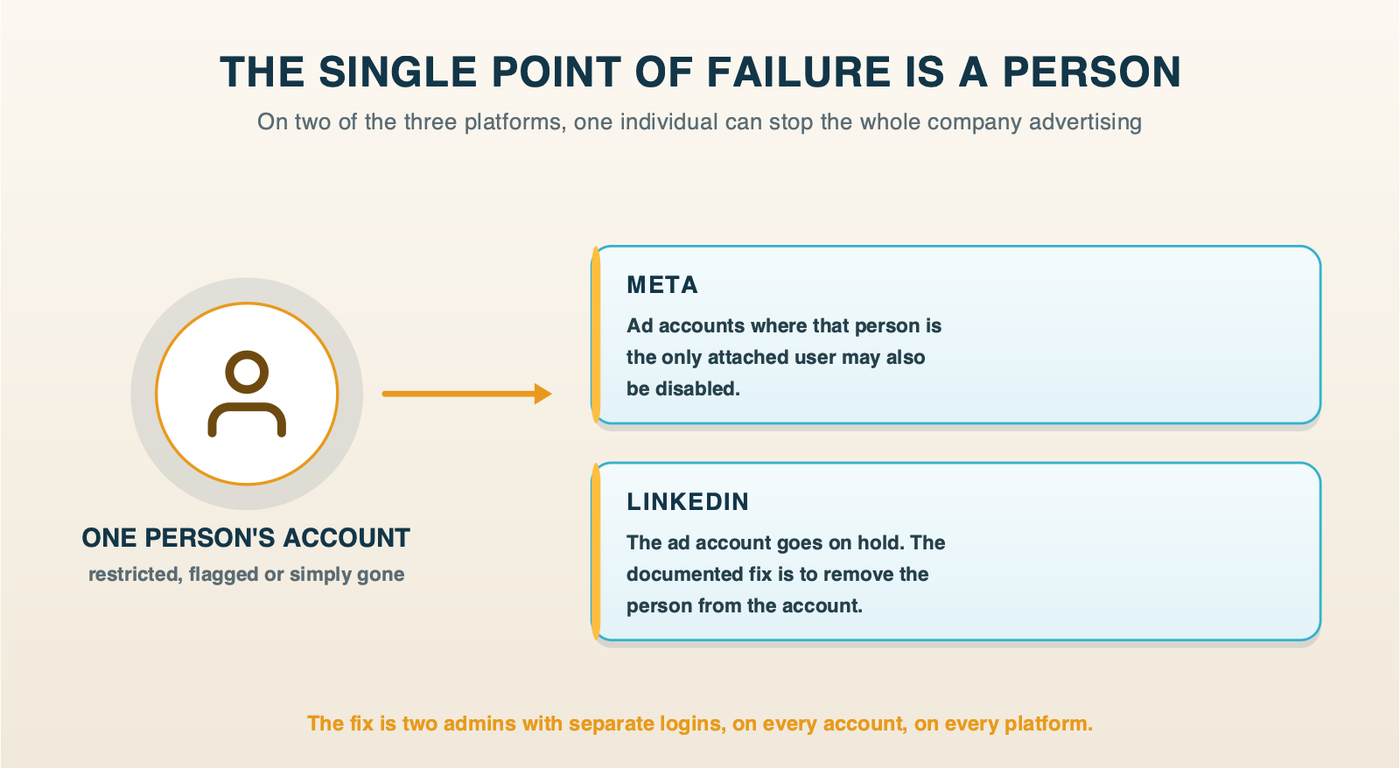 THE SINGLE POINT OF FAILURE IS A PERSON

On two of the three platforms, one individual can stop the whole company advertising

ONE PERSON'S ACCOUNT

restricted, flagged or simply gone

META

Ad accounts where that person is the only attached user may also be disabled.

LINKEDIN

The ad account goes on hold. The documented fix is to remove the person from the account.

The fix is two admins with separate logins, on every account, on every platform.